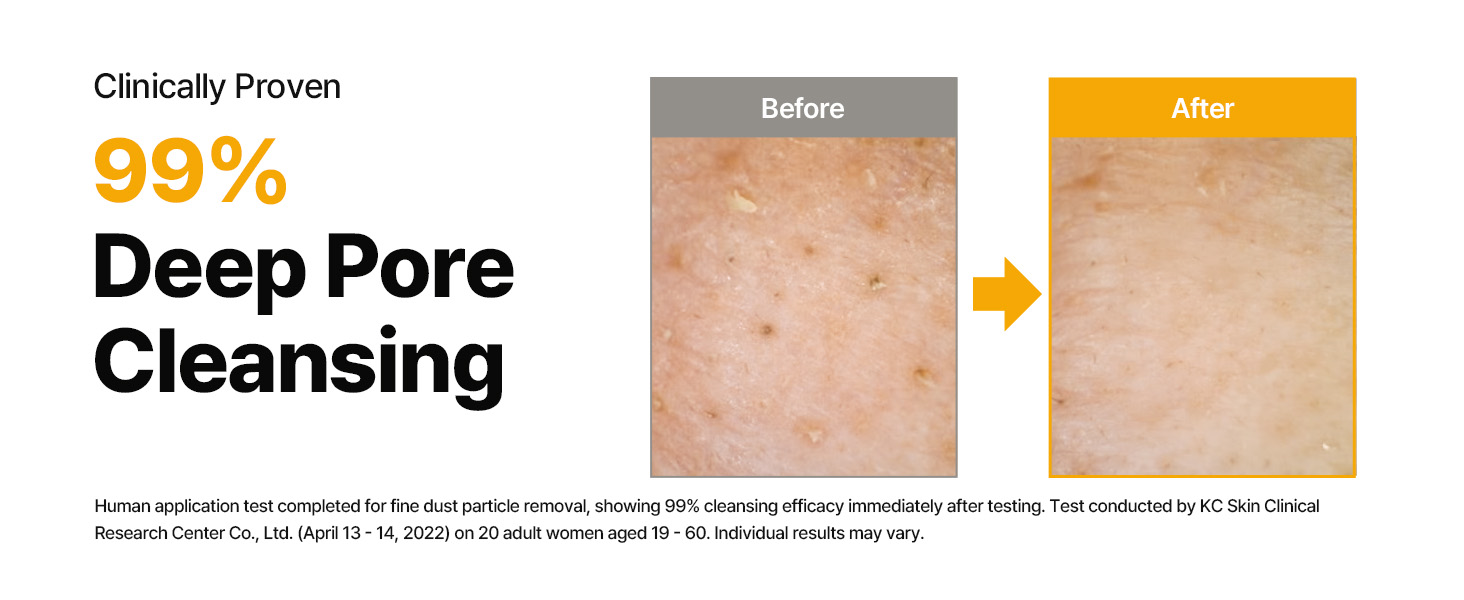 Clinically Proven

99%

Deep Pore Cleansing

Before

After

Human application test completed for fine dust particle removal, showing 99% cleansing efficacy immediately after testing. Test conducted by KC Skin Clinical Research Center Co., Ltd. (April 13 - 14, 2022) on 20 adult women aged 19 - 60. Individual results may vary.